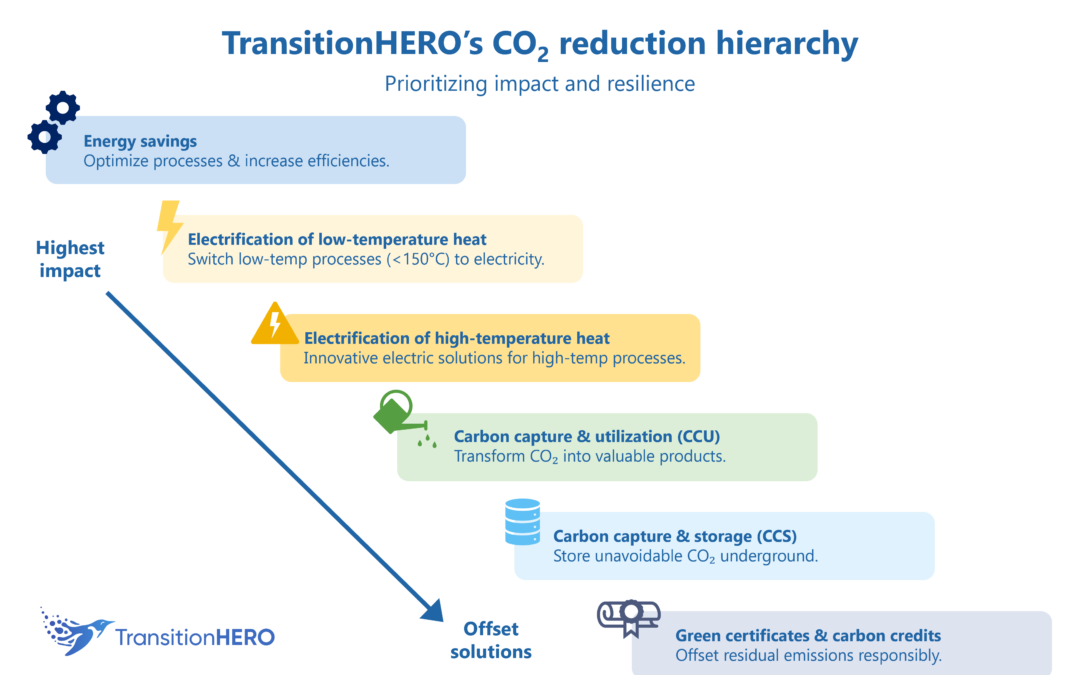 TransitionHERO's $CO_2$ reduction hierarchy

Prioritizing impact and resilience

Energy savings
Optimize processes & increase efficiencies.

Highest impact

Electrification of low-temperature heat
Switch low-temp processes (<150°C) to electricity.

Electrification of high-temperature heat
Innovative electric solutions for high-temp processes.

Carbon capture & utilization (CCU)
Transform $CO_2$ into valuable products.

Carbon capture & storage (CCS)
Store unavoidable $CO_2$ underground.

TransitionHERO

Offset solutions

Green certificates & carbon credits
Offset residual emissions responsibly.